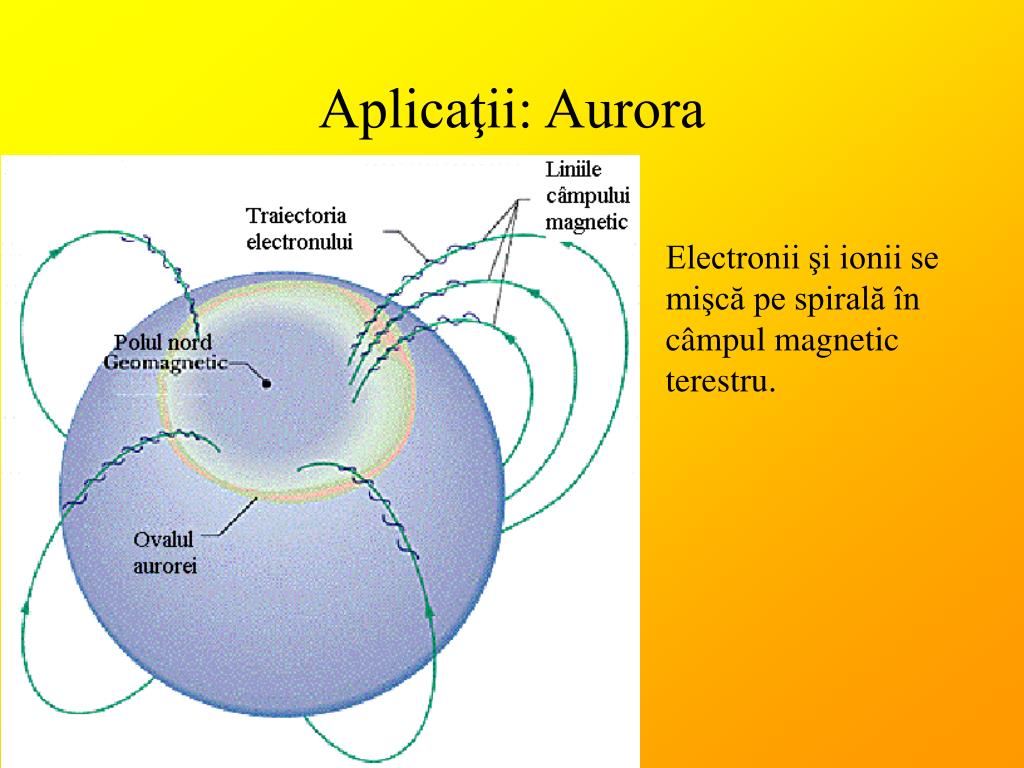 Aplicaţii: Aurora

Liniile câmpului magnetic

Traiectoria electronului

Polul nord Geomagnetic

Ovalul aurorei

Electronii şi ionii se mişcă pe spirală în câmpul magnetic terestru.